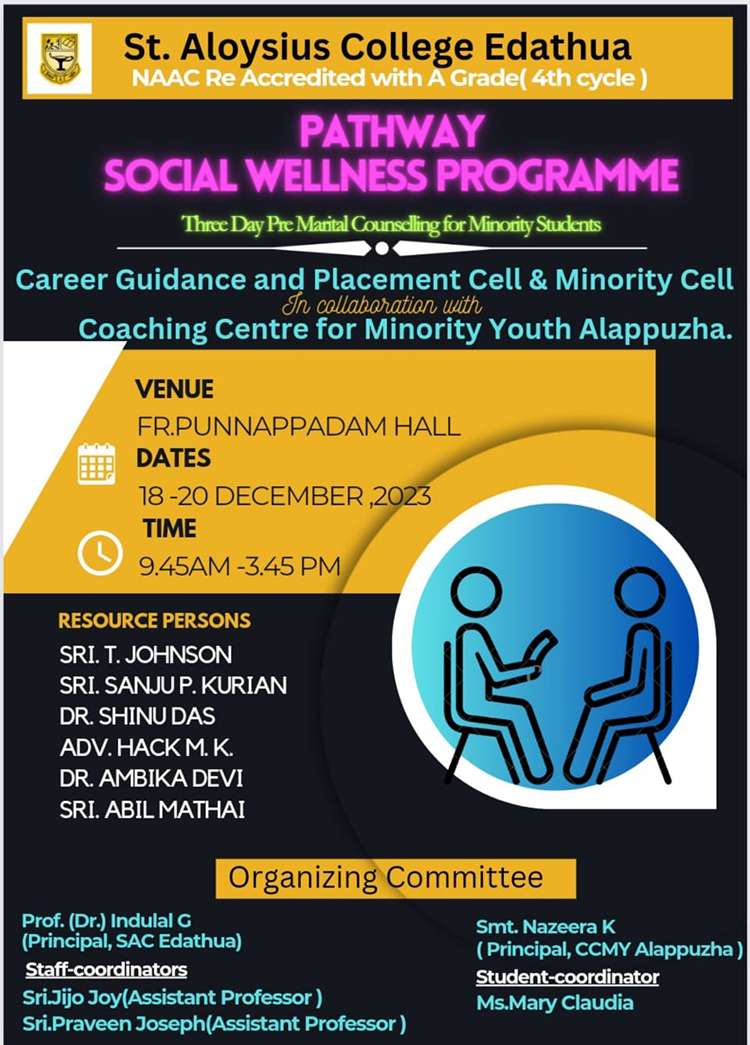 St. Aloysius College Edathua
NAAC Re Accredited with A Grade( 4th cycle )

PATHWAY
SOCIAL WELLNESS PROGRAMME

Three Day Pre Marital Counselling for Minority Students

Career Guidance and Placement Cell & Minority Cell
In collaboration with
Coaching Centre for Minority Youth Alappuzha.

VENUE
FR.PUNNAPPADAM HALL
DATES
18 -20 DECEMBER ,2023
TIME
9.45AM -3.45 PM

RESOURCE PERSONS
SRI. T. JOHNSON
SRI. SANJU P. KURIAN
DR. SHINU DAS
ADV. HACK M. K.
DR. AMBIKA DEVI
SRI. ABIL MATHAI

Organizing Committee

Prof. (Dr.) Indulal G
(Principal, SAC Edathua)
Staff-coordinators
Sri.Jijo Joy(Assistant Professor )
Sri.Praveen Joseph(Assistant Professor )

Smt. Nazeera K
( Principal, CCMY Alappuzha )
Student-coordinator
Ms.Mary Claudia